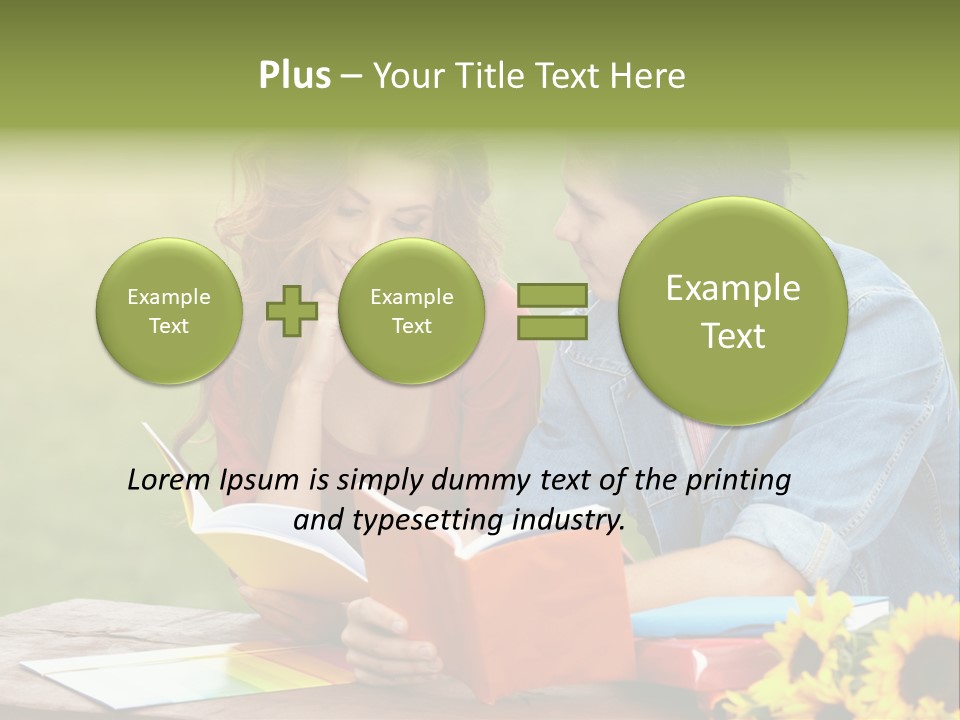 Plus – Your Title Text Here

Example Text

Example Text

Example Text

Lorem Ipsum is simply dummy text of the printing and typesetting industry.